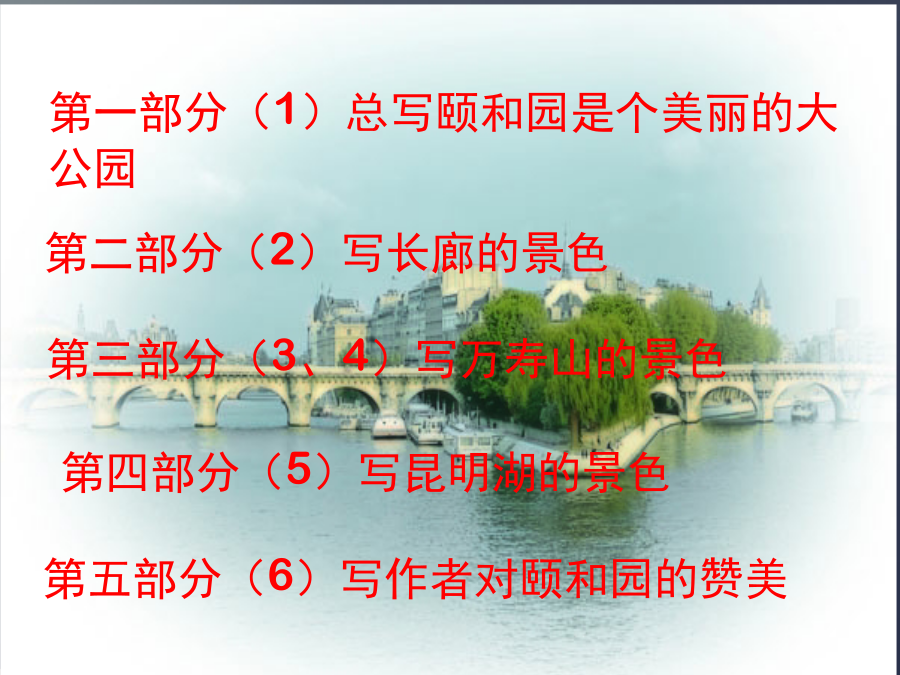 第一部分（1）总写颐和园是个美丽的大公园

第二部分（2）写长廊的景色

第三部分（3、4）写万寿山的景色

第四部分（5）写昆明湖的景色

第五部分（6）写作者对颐和园的赞美